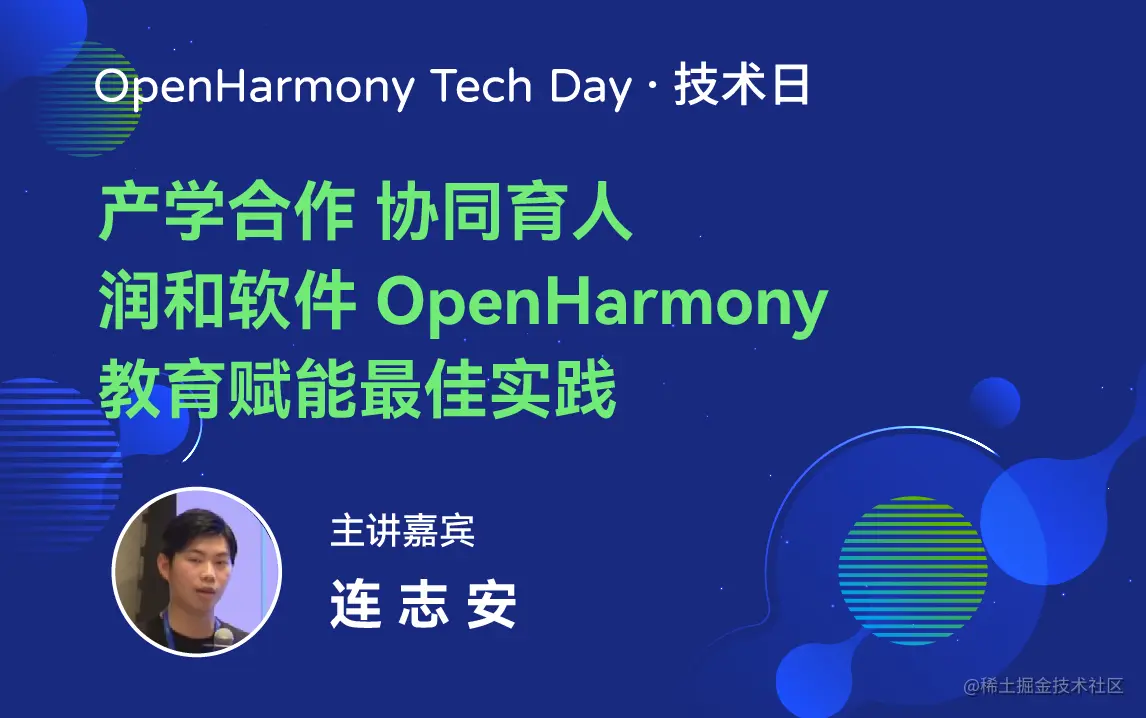 OpenHarmony Tech Day · 技术日

产学合作 协同育人
润和软件 OpenHarmony
教育赋能最佳实践

主讲嘉宾
连 志 安

@稀土掘金技术社区